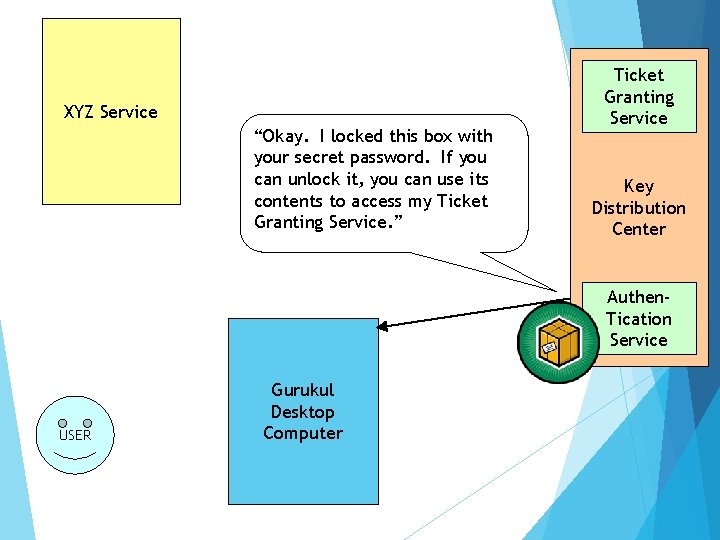 XYZ Service

“Okay. I locked this box with your secret password. If you can unlock it, you can use its contents to access my Ticket Granting Service.”

Ticket Granting Service

Key Distribution Center

Authen-Tication Service

Gurukul Desktop Computer

USER